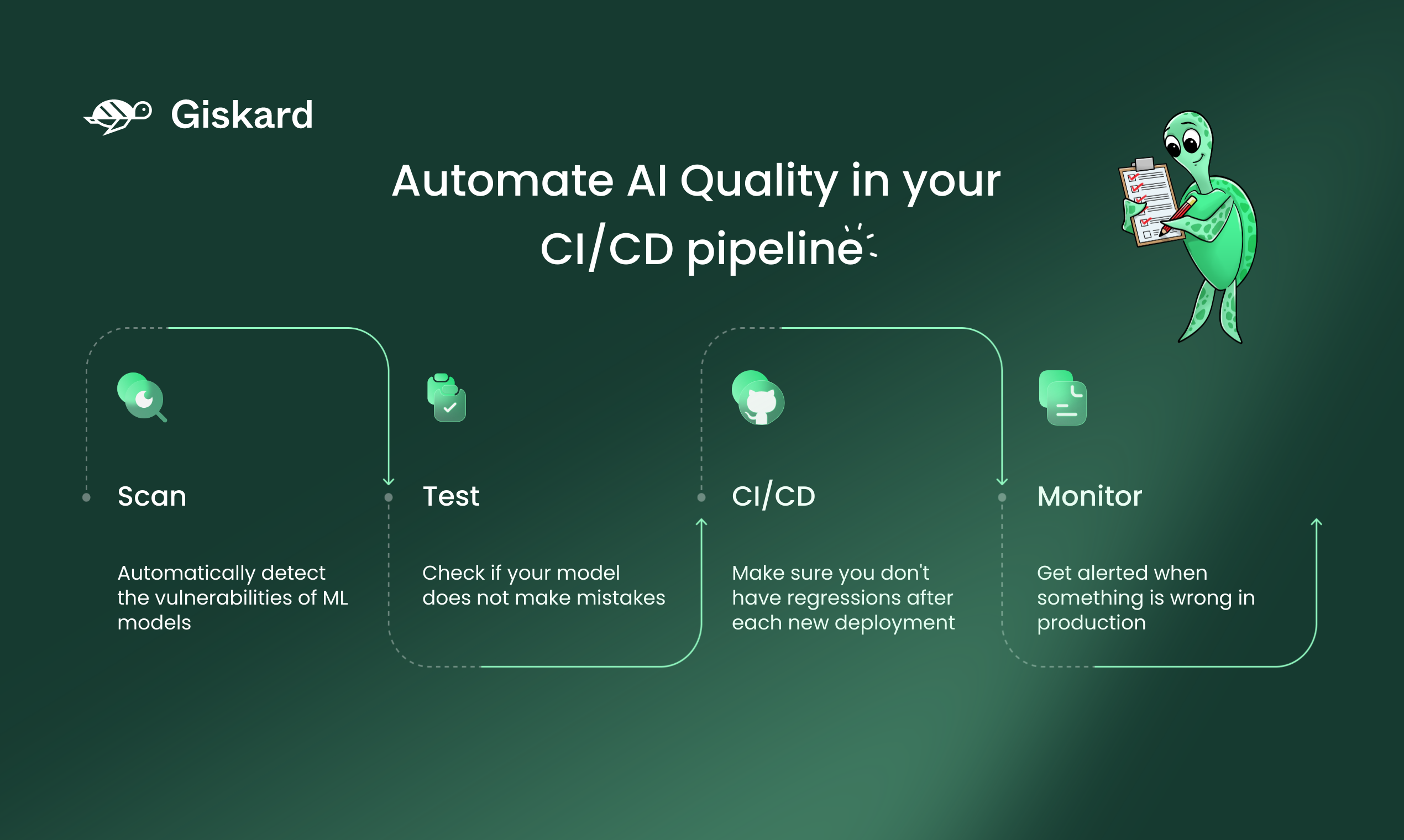 Giskard

Automate AI Quality in your CI/CD pipeline

Scan

Automatically detect the vulnerabilities of ML models

Test

Check if your model does not make mistakes

CI/CD

Make sure you don't have regressions after each new deployment

Monitor

Get alerted when something is wrong in production